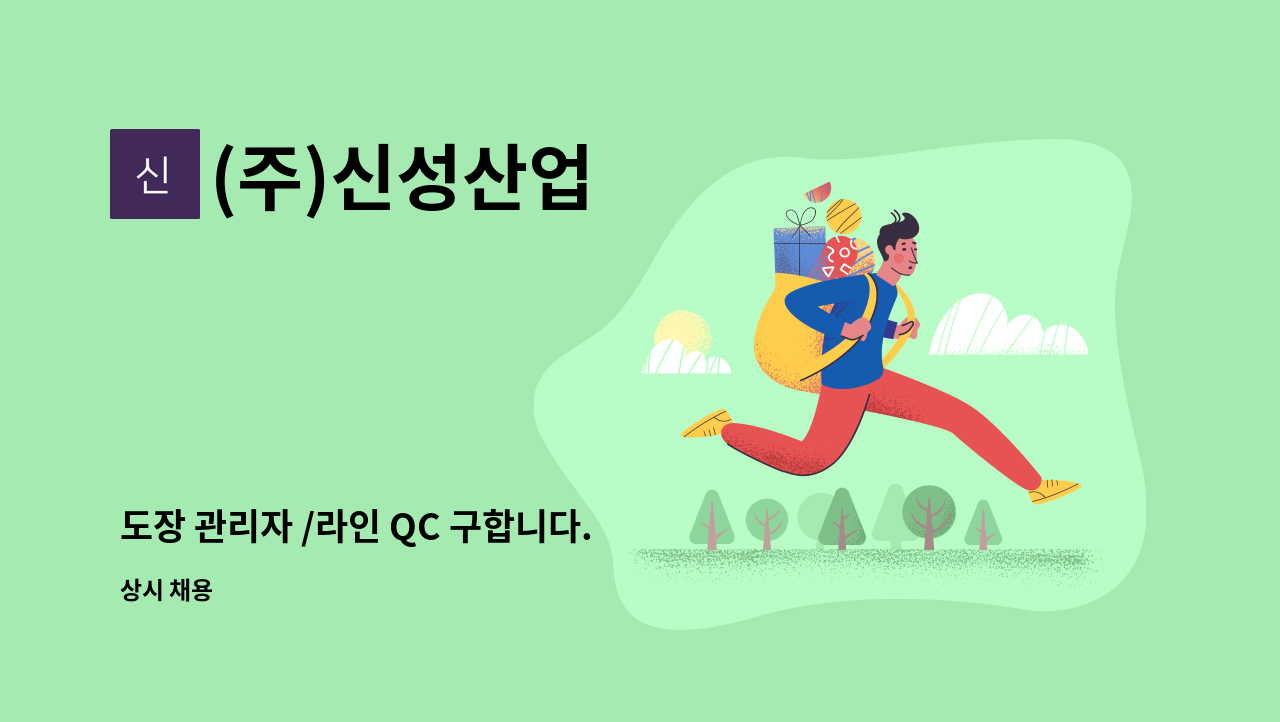 신 (주)신성산업

도장 관리자 /라인 QC 구합니다.

상시 채용